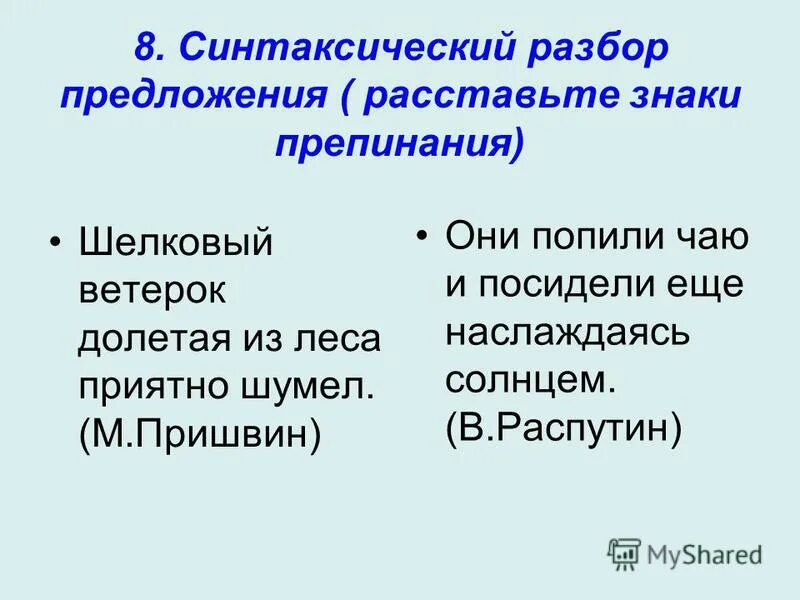 8. Синтаксический разбор предложения ( расставьте знаки препинания)

• Шелковый ветерок долетая из леса приятно шумел. (М.Пришвин)

• Они попили чаю и посидели еще наслаждаясь солнцем. (В.Распутин)

MyShared